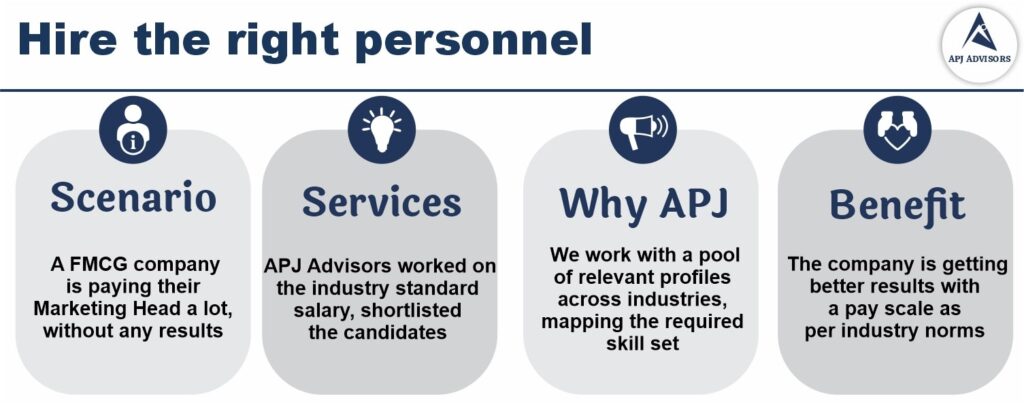 Hire the right personnel

APJ ADVISORS

Scenario

A FMCG company is paying their Marketing Head a lot, without any results

Services

APJ Advisors worked on the industry standard salary, shortlisted the candidates

Why APJ

We work with a pool of relevant profiles across industries, mapping the required skill set

Benefit

The company is getting better results with a pay scale as per industry norms